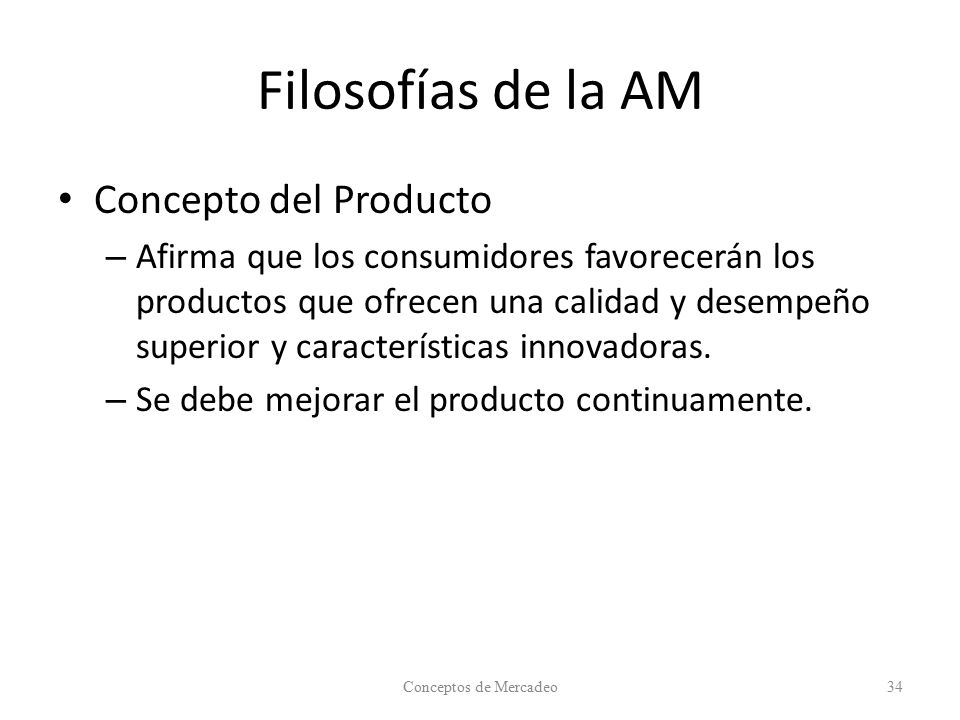 Filosofías de la AM

• Concepto del Producto
– Afirma que los consumidores favorecerán los productos que ofrecen una calidad y desempeño superior y características innovadoras.
– Se debe mejorar el producto continuamente.

Conceptos de Mercadeo

34